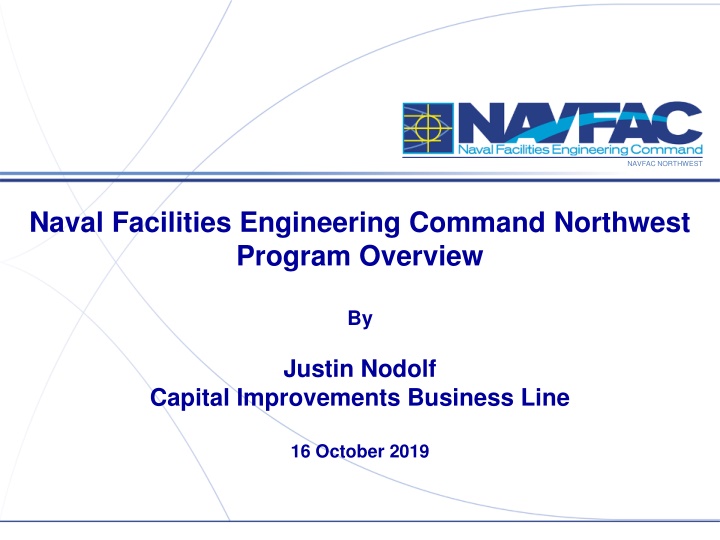 NAVFAC
Naval Facilities Engineering Command
NAVFAC NORTHWEST

Naval Facilities Engineering Command Northwest Program Overview

By

Justin Nodolf
Capital Improvements Business Line

16 October 2019